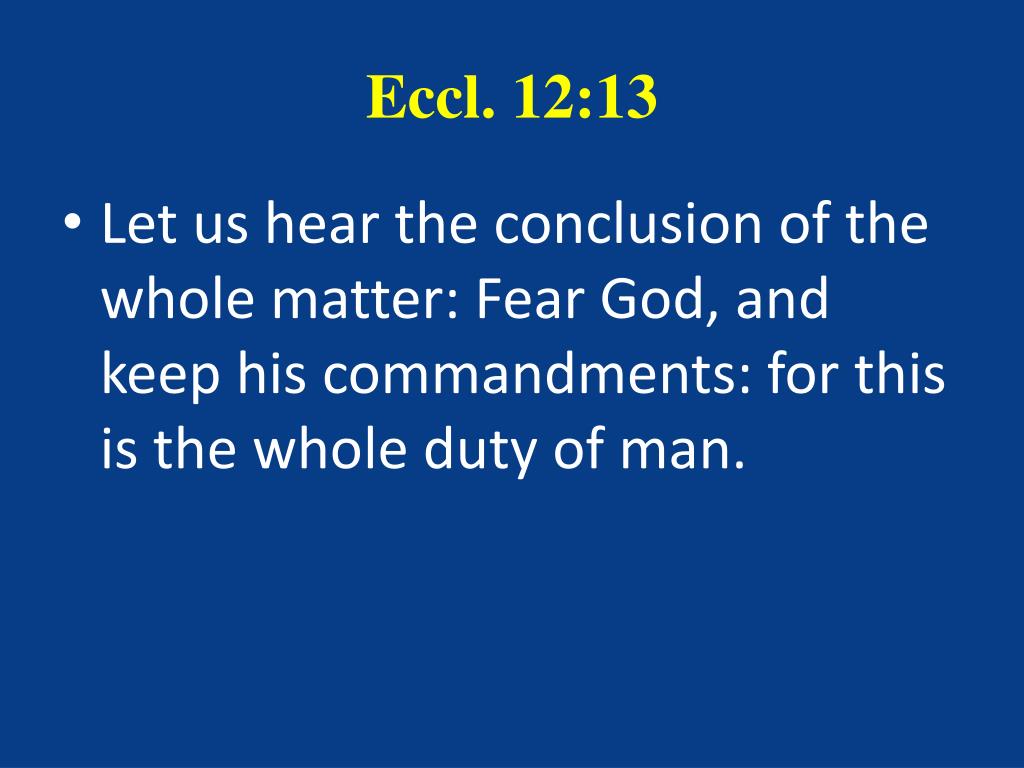 Eccl. 12:13

• Let us hear the conclusion of the whole matter: Fear God, and keep his commandments: for this is the whole duty of man.